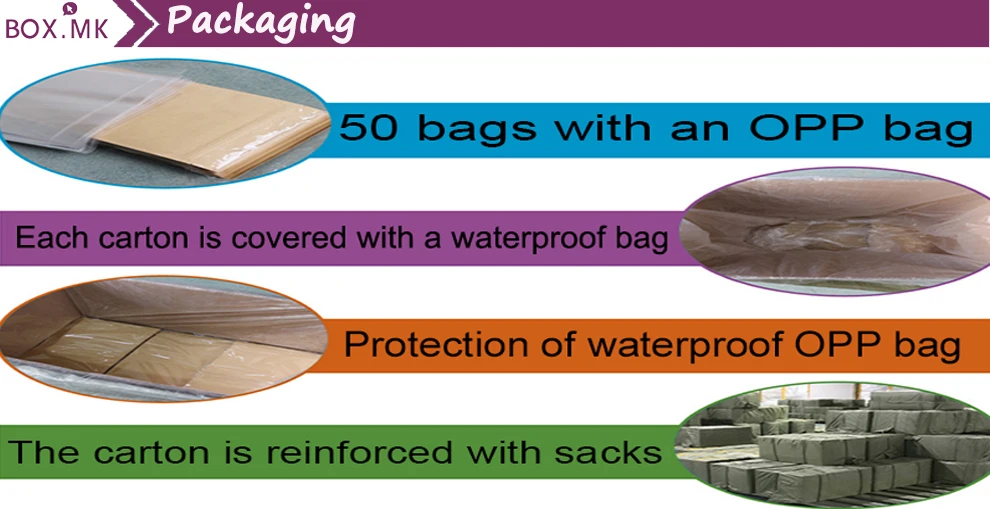 BOX.MK
Packaging

50 bags with an OPP bag

Each carton is covered with a waterproof bag

Protection of waterproof OPP bag

The carton is reinforced with sacks